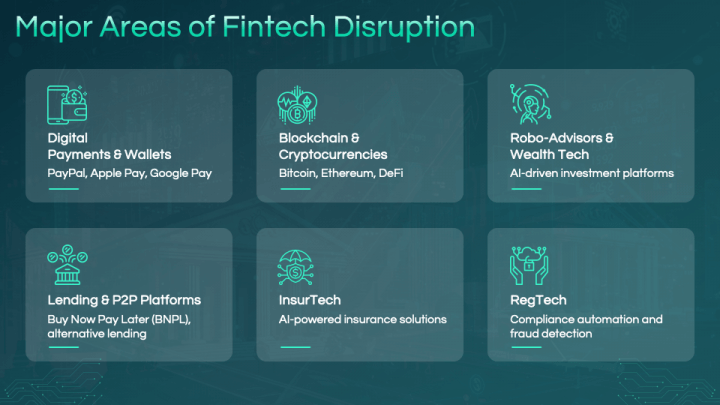 Major Areas of Fintech Disruption

Digital Payments & Wallets
PayPal, Apple Pay, Google Pay

Blockchain & Cryptocurrencies
Bitcoin, Ethereum, DeFi

Robo-Advisors & Wealth Tech
AI-driven investment platforms

Lending & P2P Platforms
Buy Now Pay Later (BNPL), alternative lending

InsurTech
AI-powered insurance solutions

RegTech
Compliance automation and fraud detection